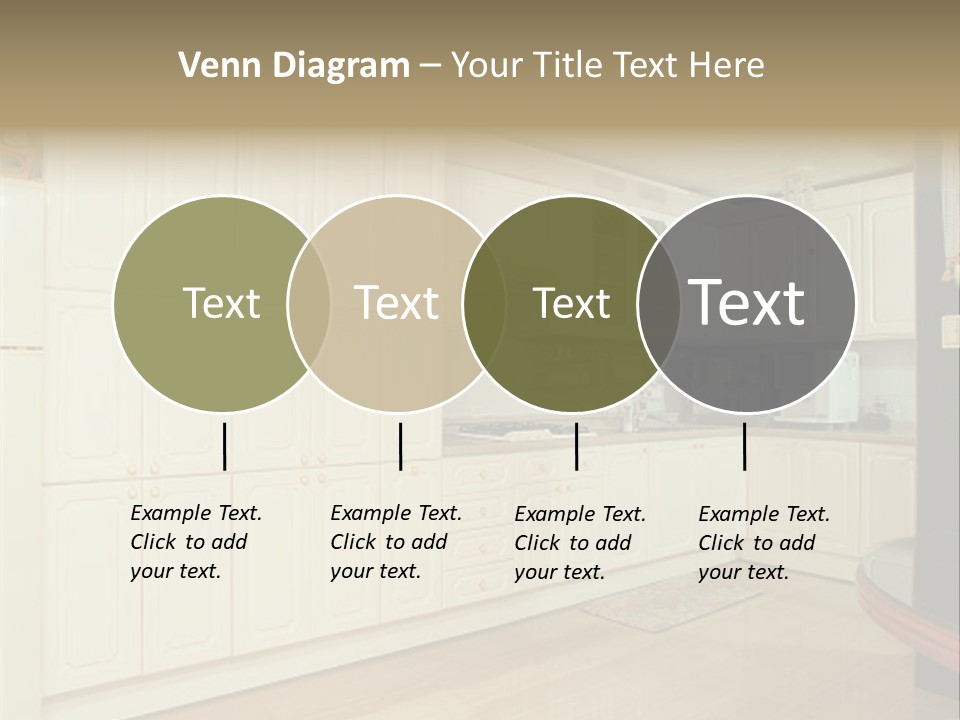 Venn Diagram – Your Title Text Here

Text

Text

Text

Text

Example Text. Click to add your text.

Example Text. Click to add your text.

Example Text. Click to add your text.

Example Text. Click to add your text.